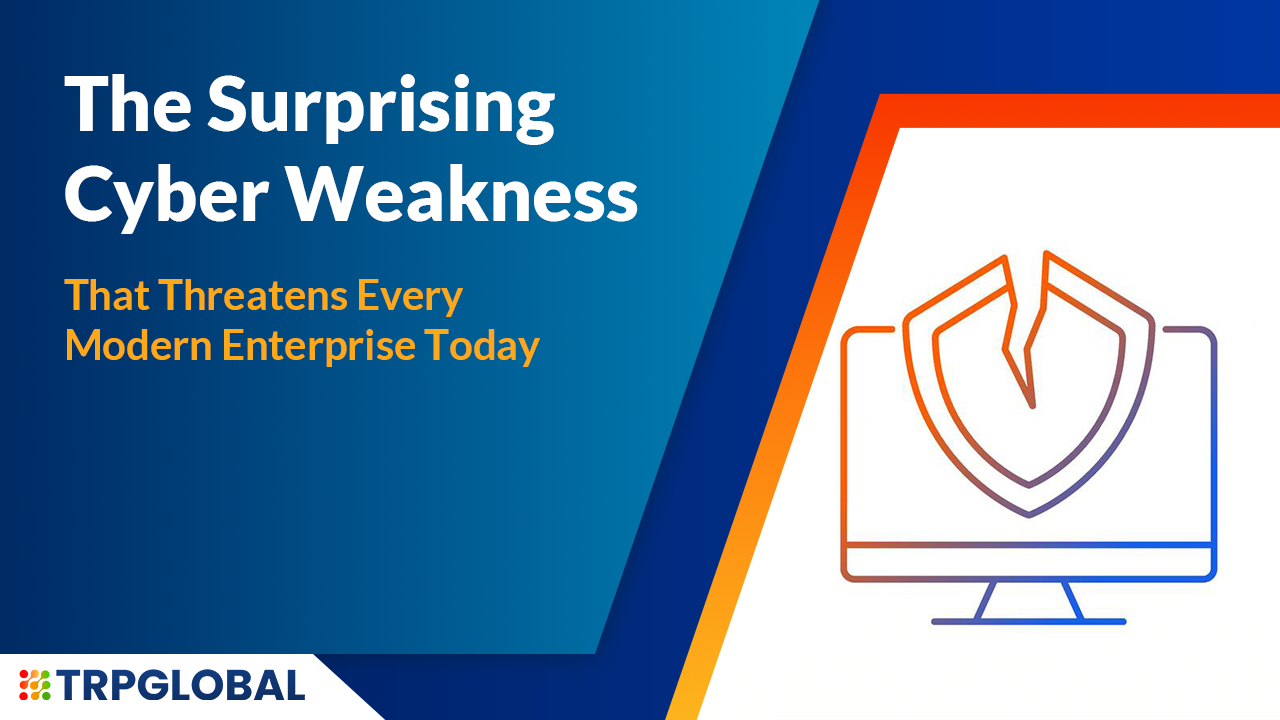 The Surprising Cyber Weakness

That Threatens Every Modern Enterprise Today

TRPGLOBAL